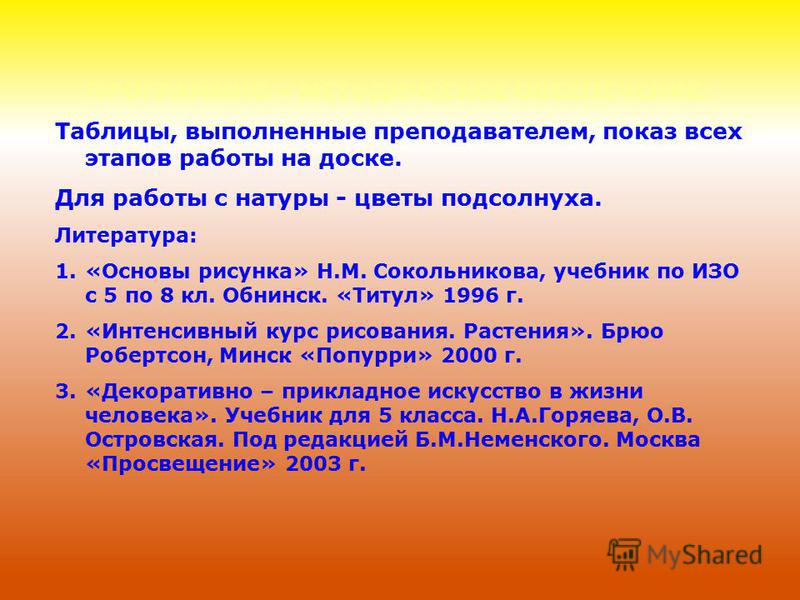 Таблицы, выполненные преподавателем, показ всех этапов работы на доске.

Для работы с натуры - цветы подсолнуха.

Литература:

1. «Основы рисунка» Н.М. Сокольникова, учебник по ИЗО с 5 по 8 кл. Обнинск. «Титул» 1996 г.

2. «Интенсивный курс рисования. Растения». Брюо Робертсон, Минск «Попурри» 2000 г.

3. «Декоративно – прикладное искусство в жизни человека». Учебник для 5 класса. Н.А.Горяева, О.В. Островская. Под редакцией Б.М.Неменского. Москва «Просвещение» 2003 г.

MyShared